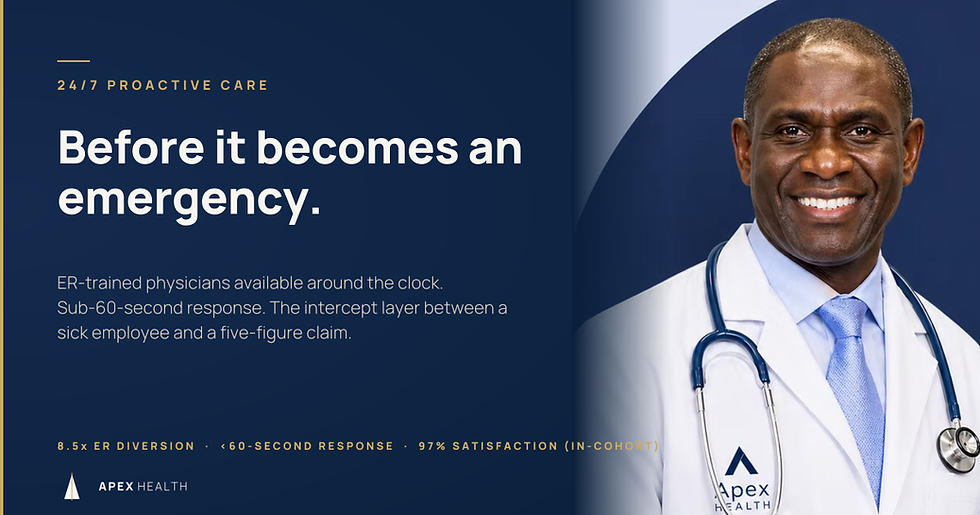 24/7 PROACTIVE CARE

Before it becomes an emergency.

ER-trained physicians available around the clock. Sub-60-second response. The intercept layer between a sick employee and a five-figure claim.

8.5x ER DIVERSION · <60-SECOND RESPONSE · 97% SATISFACTION (IN-COHORT)

APEX HEALTH

Apex HEALTH